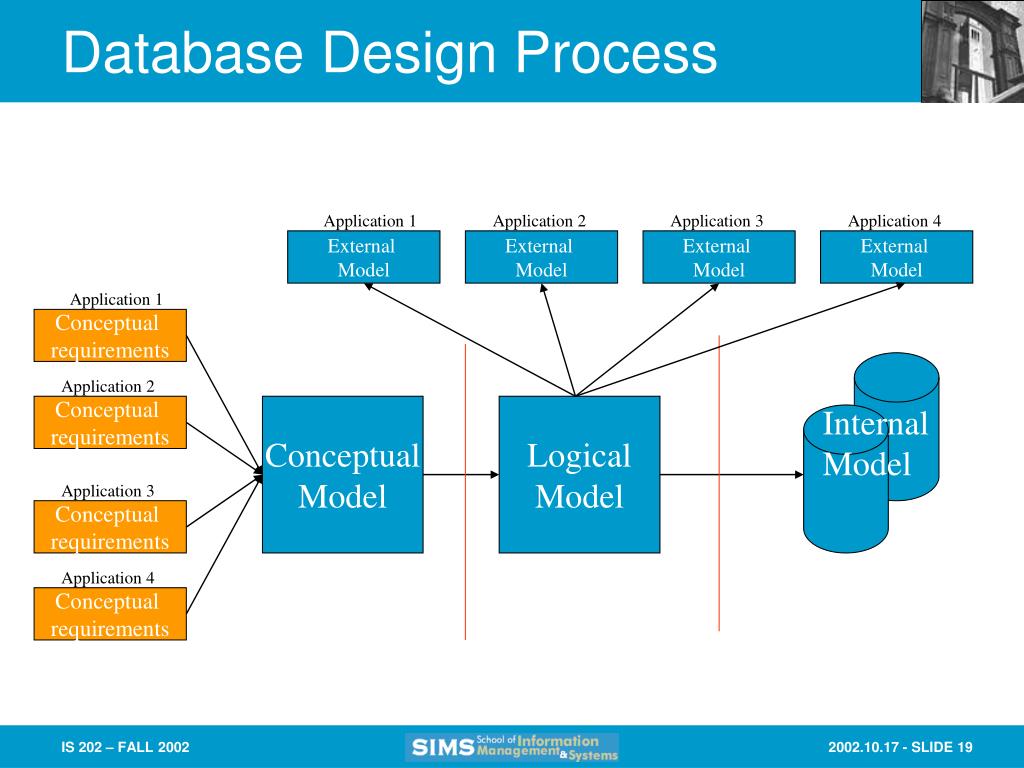 Database Design Process

Application 1
External Model

Application 2
External Model

Application 3
External Model

Application 4
External Model

Application 1
Conceptual requirements

Application 2
Conceptual requirements

Application 3
Conceptual requirements

Application 4
Conceptual requirements

Conceptual Model

Logical Model

Internal Model

IS 202 – FALL 2002

SIMS School of Information Management & Systems

2002.10.17 - SLIDE 19